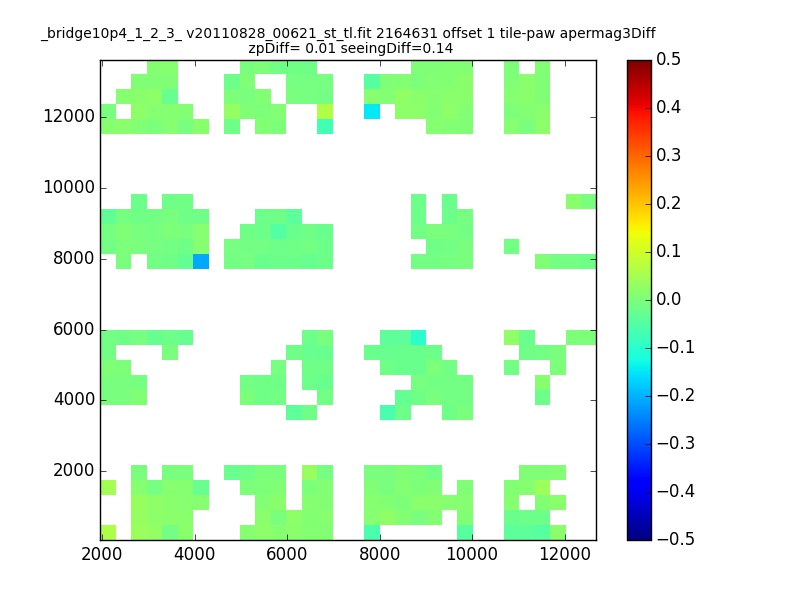 _bridge10p4_1_2_3_ v20110828_00621_st_tl.fit 2164631 offset 1 tile-paw apermag3Diff
zpDiff= 0.01 seeingDiff=0.14

12000
10000
8000
6000
4000
2000

2000 4000 6000 8000 10000 12000

0.5
0.4
0.3
0.2
0.1
0.0
−0.1
−0.2
−0.3
−0.4
−0.5